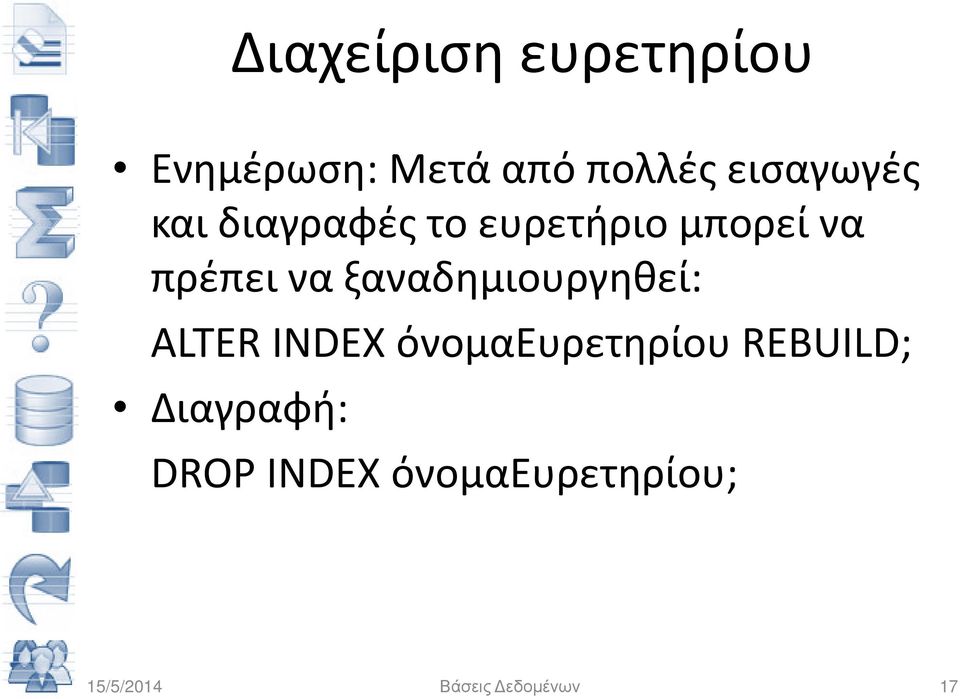 Διαχείριση ευρετηρίου

• Ενημέρωση: Μετά από πολλές εισαγωγές και διαγραφές το ευρετήριο μπορεί να πρέπει να ξαναδημιουργηθεί:

ALTER INDEX όνομαΕυρετηρίου REBUILD;

• Διαγραφή:

DROP INDEX όνομαΕυρετηρίου;

15/5/2014 Βάσεις Δεδομένων 17